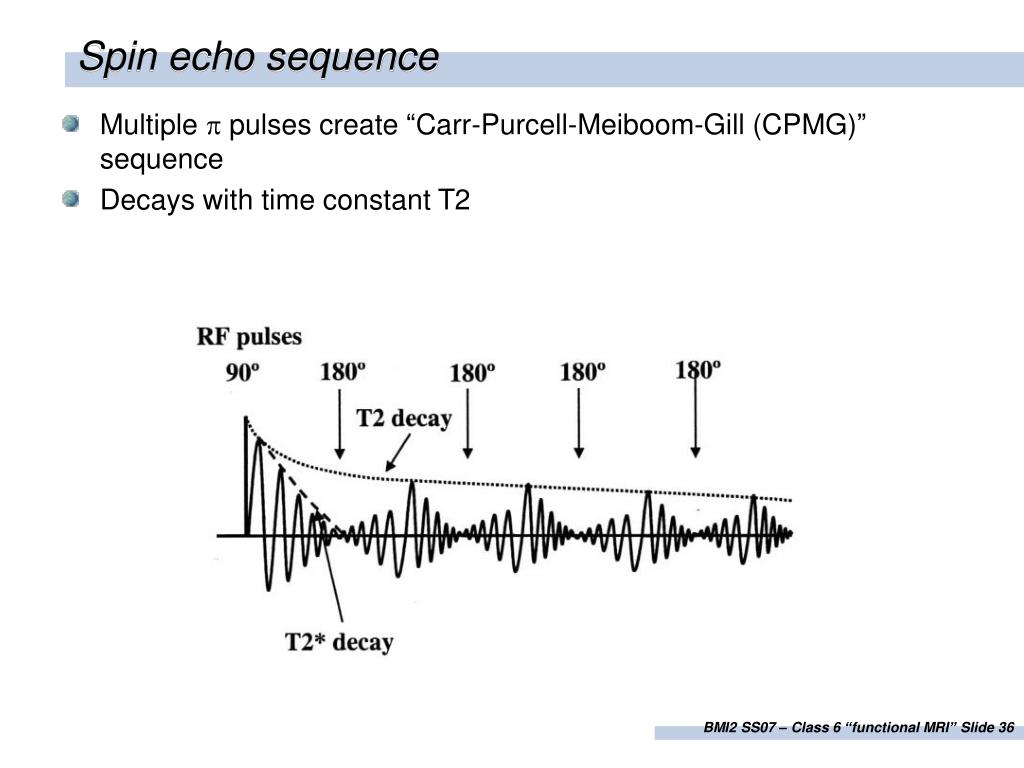 Spin echo sequence

Multiple $\pi$ pulses create “Carr-Purcell-Meiboom-Gill (CPMG)” sequence

Decays with time constant T2

RF pulses
90º 180º 180º 180º 180º
T2 decay
T2* decay

BMI2 SS07 – Class 6 “functional MRI” Slide 36